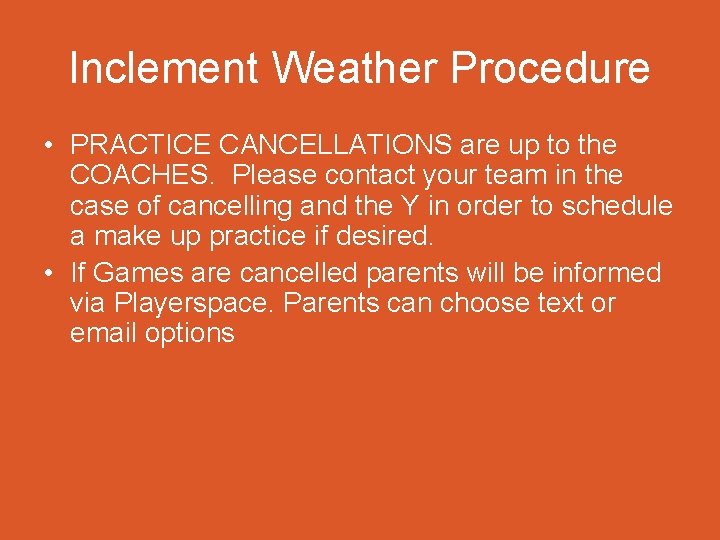 Inclement Weather Procedure

• PRACTICE CANCELLATIONS are up to the COACHES. Please contact your team in the case of cancelling and the Y in order to schedule a make up practice if desired.
• If Games are cancelled parents will be informed via Playerspace. Parents can choose text or email options